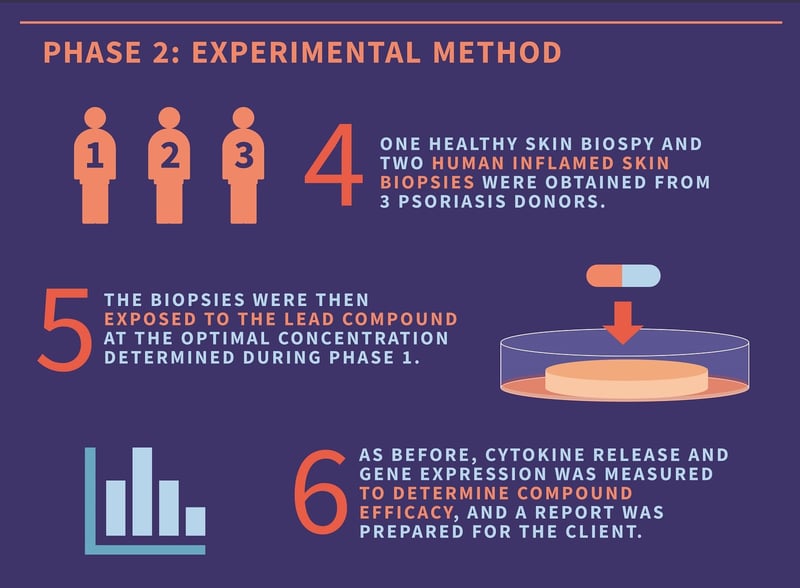 PHASE 2: EXPERIMENTAL METHOD

1 2 3

4 ONE HEALTHY SKIN BIOSPY AND TWO HUMAN INFLAMED SKIN BIOPSIES WERE OBTAINED FROM 3 PSORIASIS DONORS.

5 THE BIOPSIES WERE THEN EXPOSED TO THE LEAD COMPOUND AT THE OPTIMAL CONCENTRATION DETERMINED DURING PHASE 1.

6 AS BEFORE, CYTOKINE RELEASE AND GENE EXPRESSION WAS MEASURED TO DETERMINE COMPOUND EFFICACY, AND A REPORT WAS PREPARED FOR THE CLIENT.